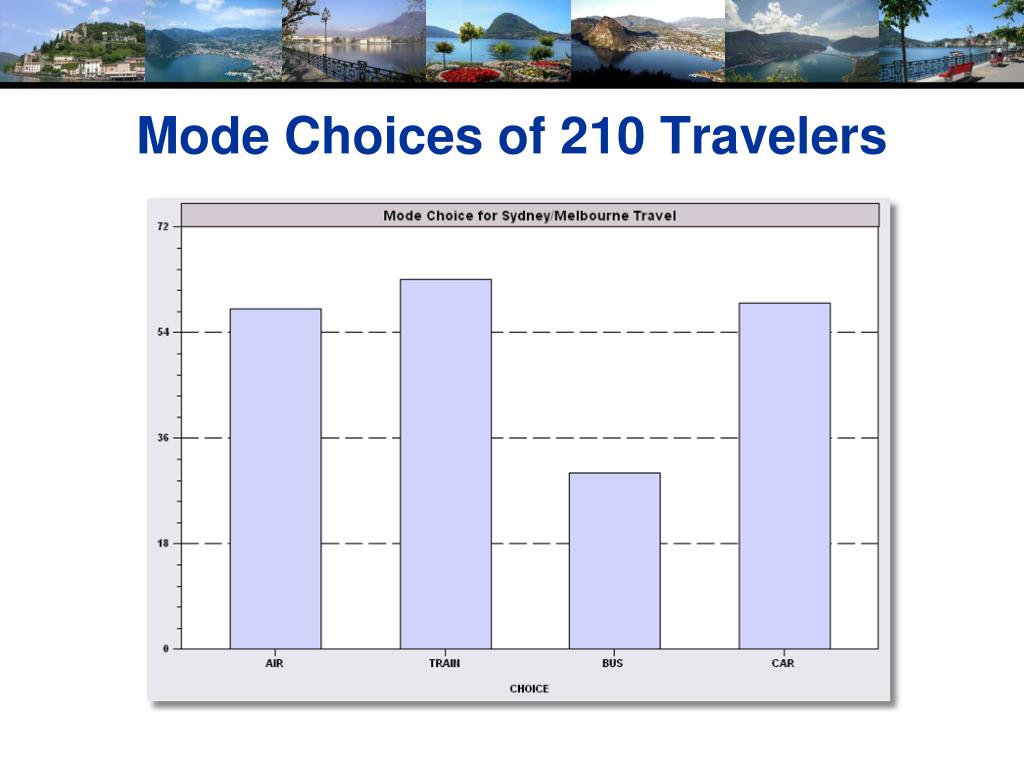 Mode Choices of 210 Travelers

Mode Choice for Sydney/Melbourne Travel

72
54
36
18
0

AIR
TRAIN
BUS
CAR

CHOICE